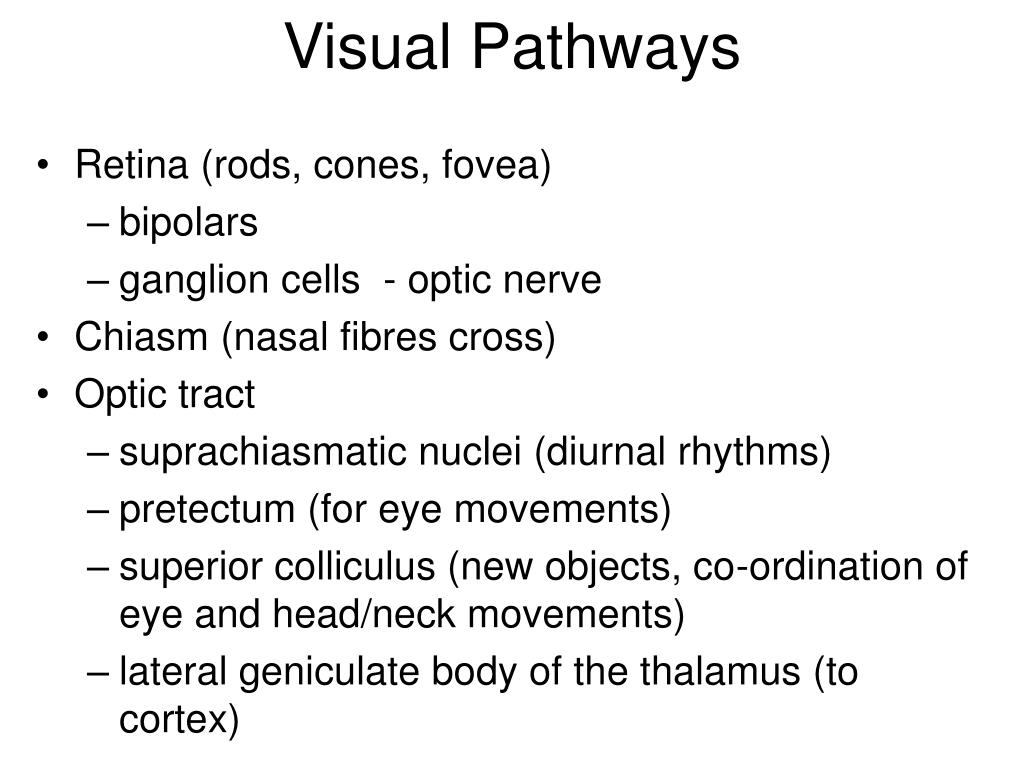 Visual Pathways

• Retina (rods, cones, fovea)
 – bipolars
 – ganglion cells - optic nerve
• Chiasm (nasal fibres cross)
• Optic tract
 – suprachiasmatic nuclei (diurnal rhythms)
 – pretectum (for eye movements)
 – superior colliculus (new objects, co-ordination of eye and head/neck movements)
 – lateral geniculate body of the thalamus (to cortex)